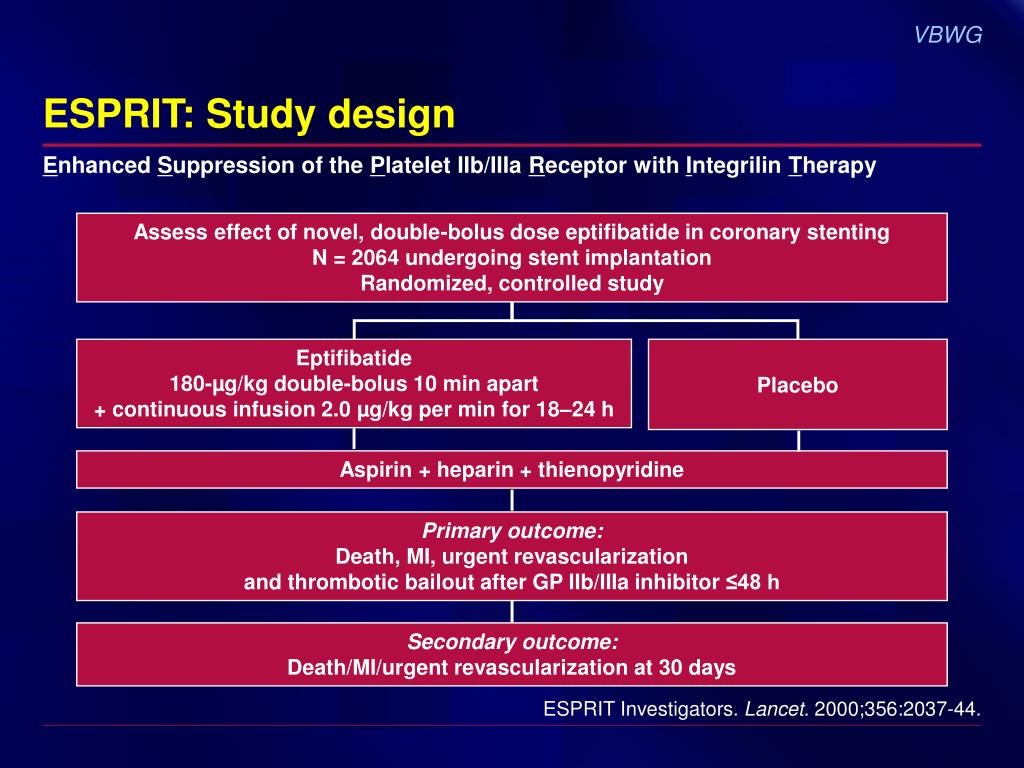 VBWG

ESPRIT: Study design

Enhanced Suppression of the Platelet IIb/IIIa Receptor with Integrilin Therapy

Assess effect of novel, double-bolus dose eptifibatide in coronary stenting
N = 2064 undergoing stent implantation
Randomized, controlled study

Eptifibatide
180-µg/kg double-bolus 10 min apart
+ continuous infusion 2.0 µg/kg per min for 18–24 h

Placebo

Aspirin + heparin + thienopyridine

Primary outcome:
Death, MI, urgent revascularization
and thrombotic bailout after GP IIb/IIIa inhibitor ≤48 h

Secondary outcome:
Death/MI/urgent revascularization at 30 days

ESPRIT Investigators. Lancet. 2000;356:2037-44.